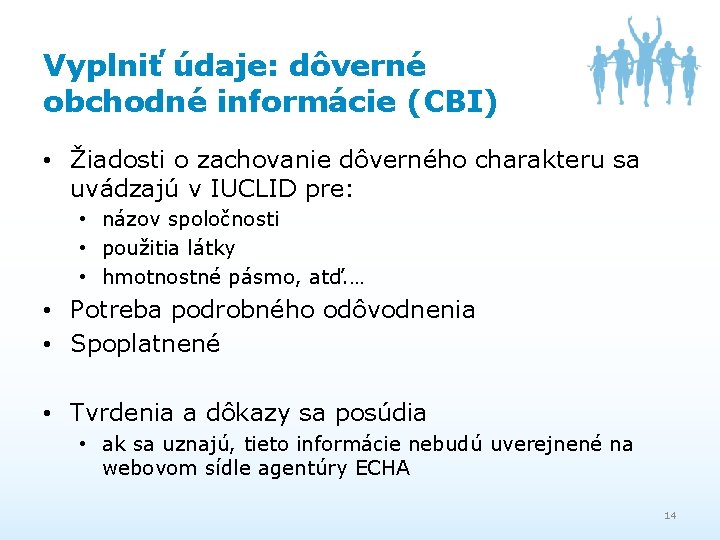 Vyplniť údaje: dôverné obchodné informácie (CBI)

• Žiadosti o zachovanie dôverného charakteru sa uvádzajú v IUCLID pre:
  • názov spoločnosti
  • použitia látky
  • hmotnostné pásmo, atď.…
• Potreba podrobného odôvodnenia
• Spoplatnené

• Tvrdenia a dôkazy sa posúdia
  • ak sa uznajú, tieto informácie nebudú uverejnené na webovom sídle agentúry ECHA

14